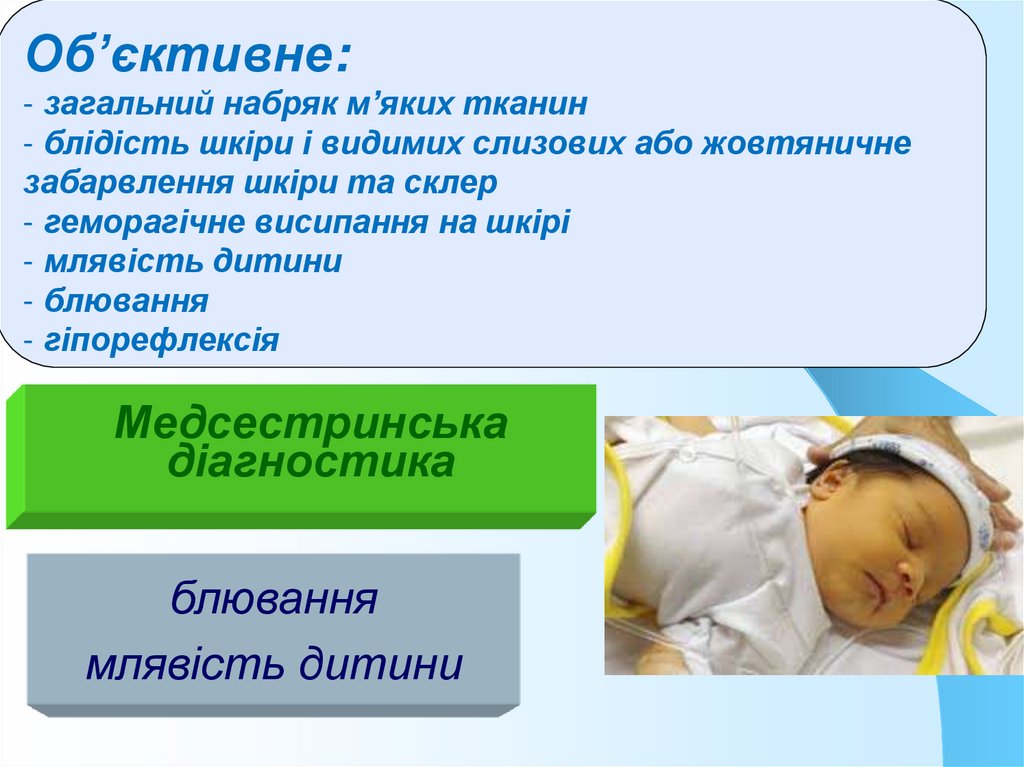 Об’єктивне:
- загальний набряк м’яких тканин
- блідість шкіри і видимих слизових або жовтяничне забарвлення шкіри та склер
- геморагічне висипання на шкірі
- млявість дитини
- блювання
- гіпорефлексія

Медсестринська діагностика

блювання
млявість дитини